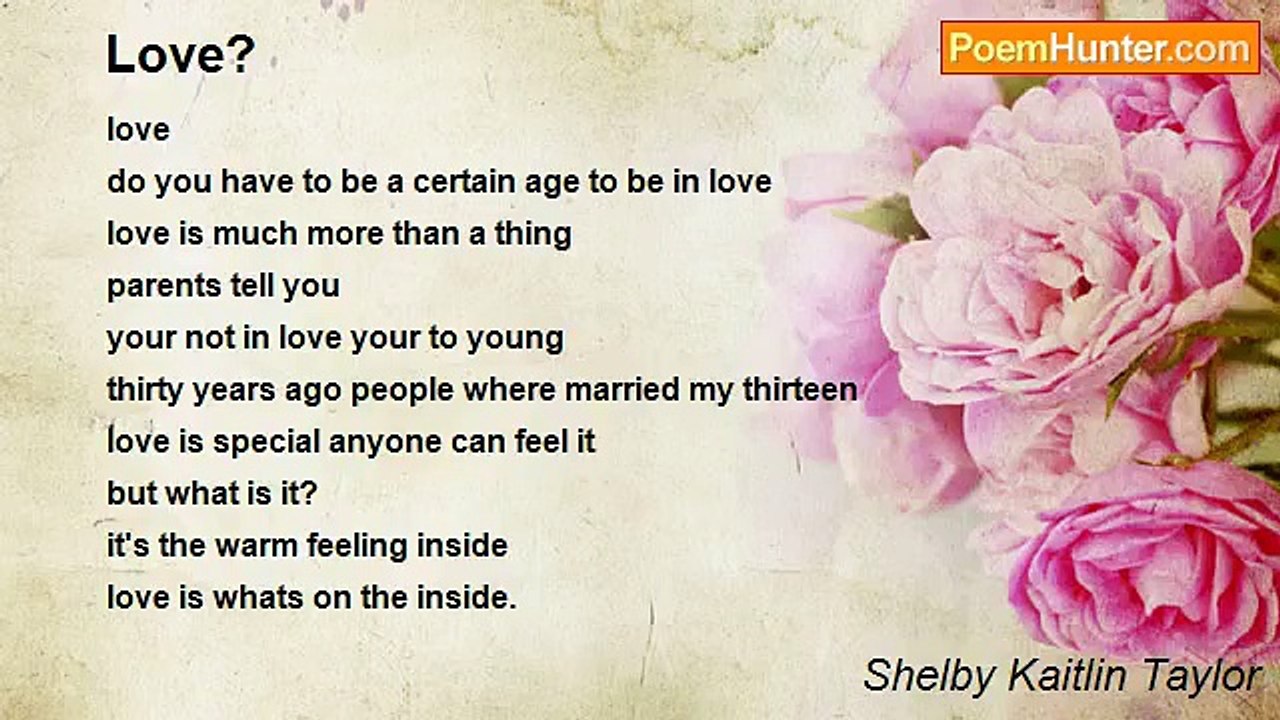 Love?

PoemHunter.com

love
do you have to be a certain age to be in love
love is much more than a thing
parents tell you
your not in love your to young
thirty years ago people where married my thirteen
love is special anyone can feel it
but what is it?
it's the warm feeling inside
love is whats on the inside.

Shelby Kaitlin Taylor